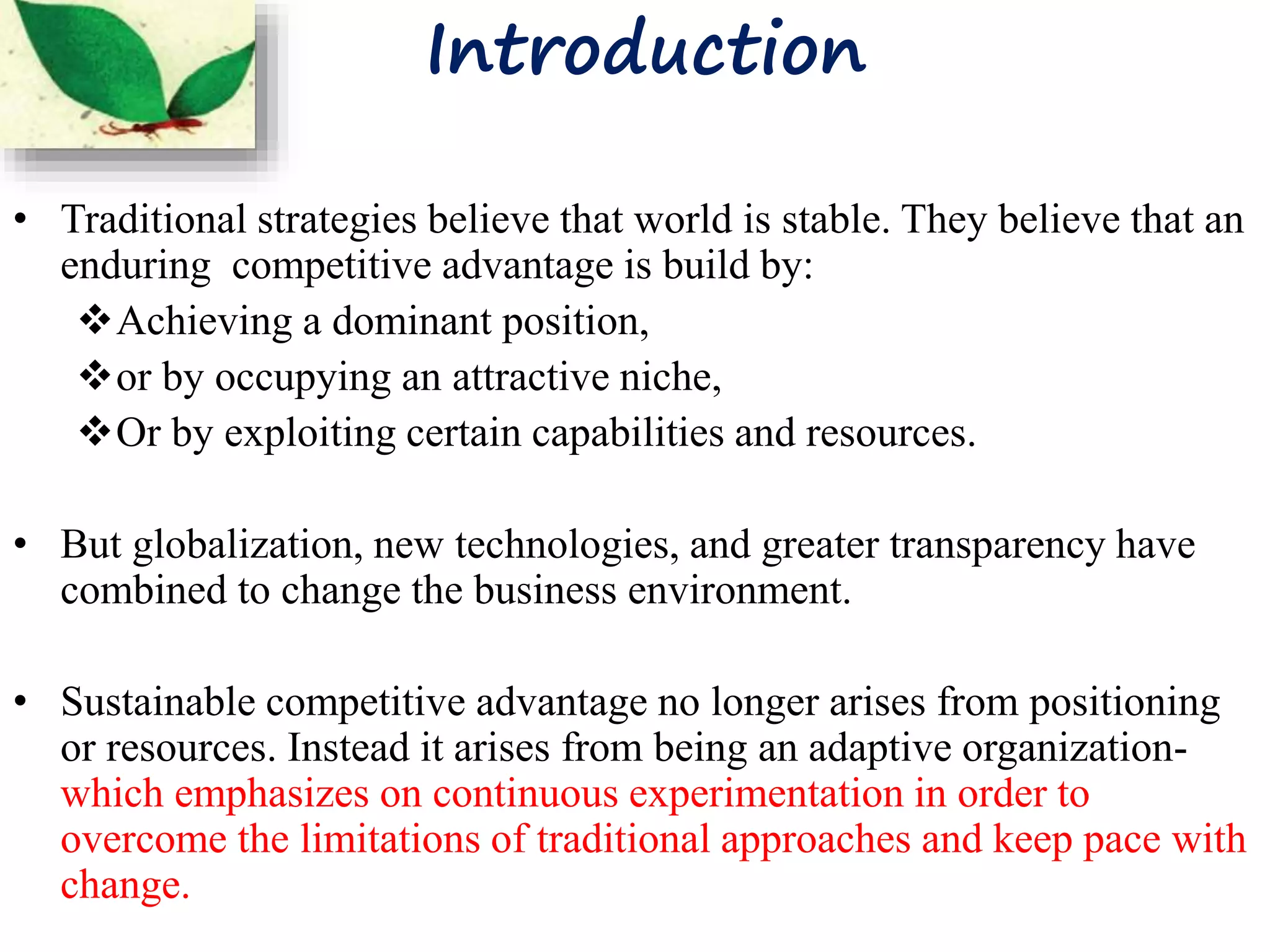 Introduction

• Traditional strategies believe that world is stable. They believe that an enduring competitive advantage is build by:
❖ Achieving a dominant position,
❖ or by occupying an attractive niche,
❖ Or by exploiting certain capabilities and resources.

• But globalization, new technologies, and greater transparency have combined to change the business environment.

• Sustainable competitive advantage no longer arises from positioning or resources. Instead it arises from being an adaptive organization- which emphasizes on continuous experimentation in order to overcome the limitations of traditional approaches and keep pace with change.